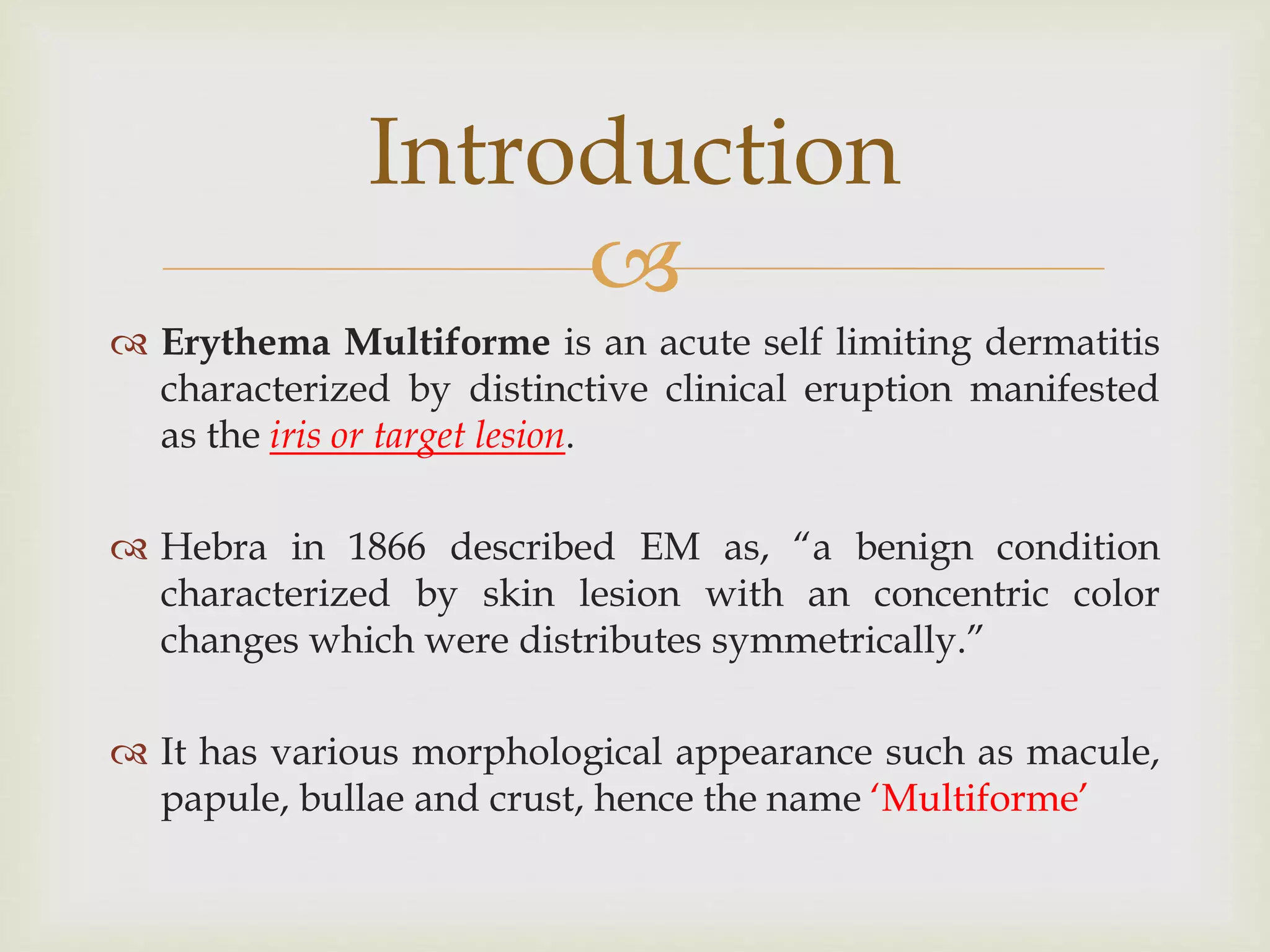 Introduction

Erythema Multiforme is an acute self limiting dermatitis characterized by distinctive clinical eruption manifested as the iris or target lesion.

Hebra in 1866 described EM as, “a benign condition characterized by skin lesion with an concentric color changes which were distributes symmetrically.”

It has various morphological appearance such as macule, papule, bullae and crust, hence the name ‘Multiforme’